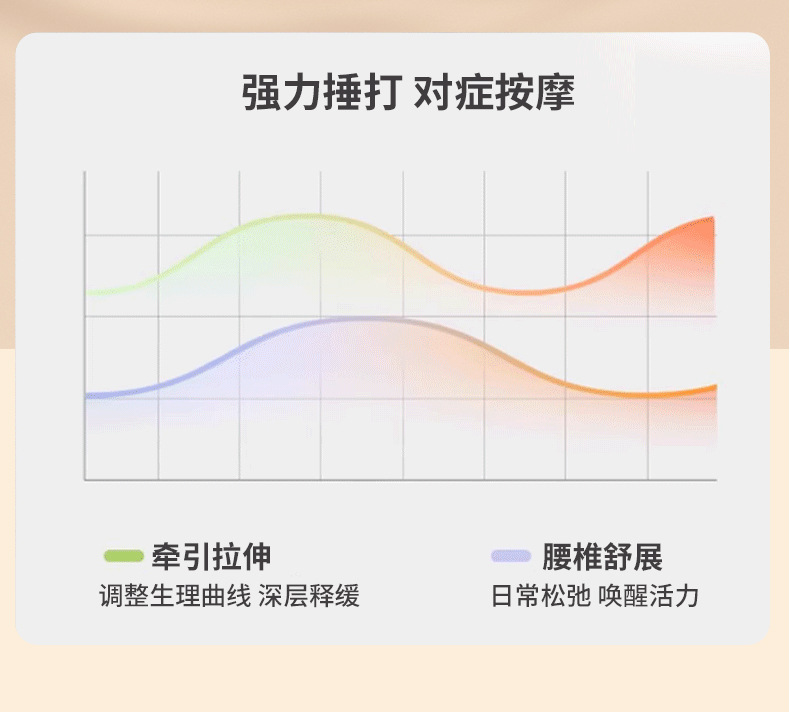 强力捶打 对症按摩

牵引拉伸
调整生理曲线 深层释缓

腰椎舒展
日常松弛 唤醒活力